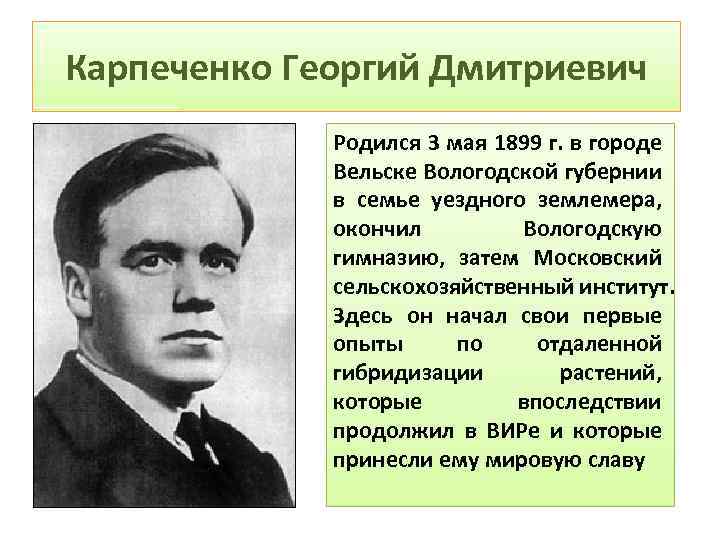 Карпеченко Георгий Дмитриевич

Родился 3 мая 1899 г. в городе Вельске Вологодской губернии в семье уездного землемера, окончил Вологодскую гимназию, затем Московский сельскохозяйственный институт. Здесь он начал свои первые опыты по отдаленной гибридизации растений, которые впоследствии продолжил в ВИРе и которые принесли ему мировую славу